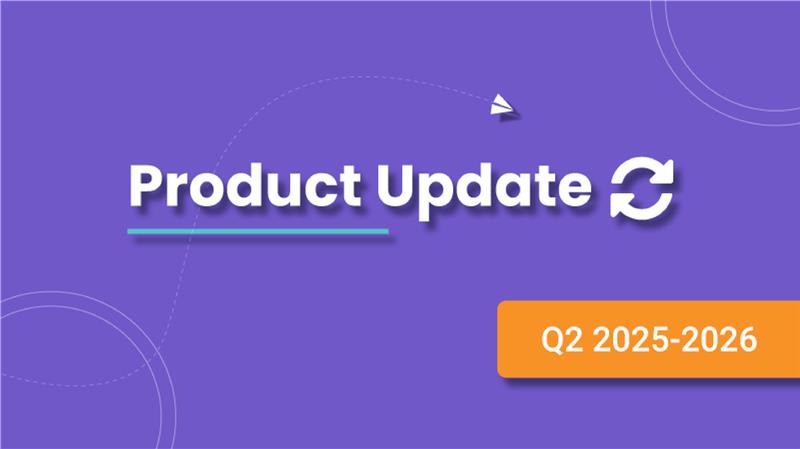 Product Update

Q2 2025-2026